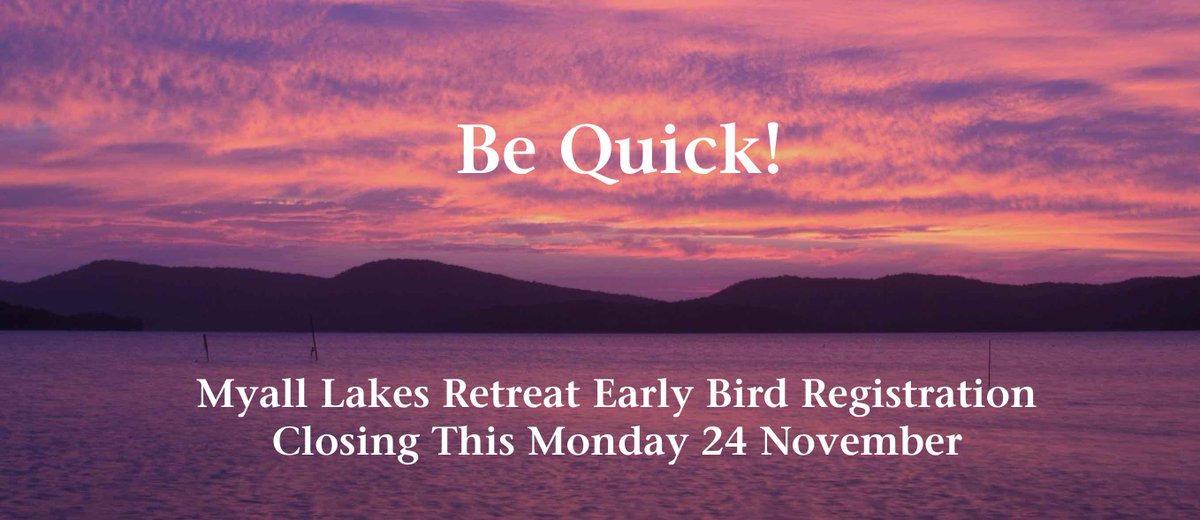 Be Quick!

Myall Lakes Retreat Early Bird Registration
Closing This Monday 24 November